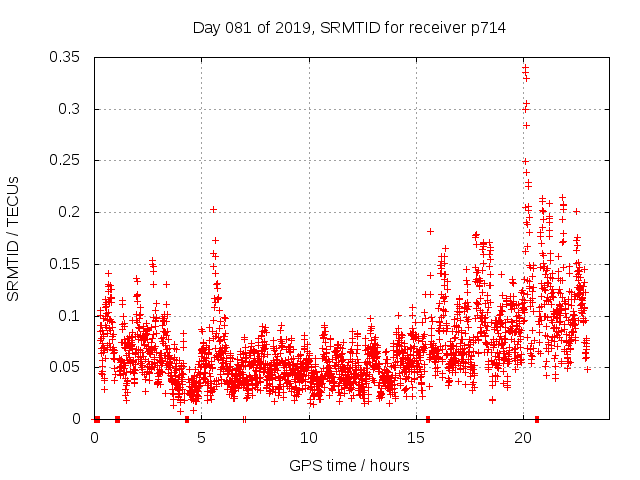 Day 081 of 2019, SRMTID for receiver p714

SRMTID / TECUs

0.35
0.3
0.25
0.2
0.15
0.1
0.05
0

0
5
10
15
20

GPS time / hours